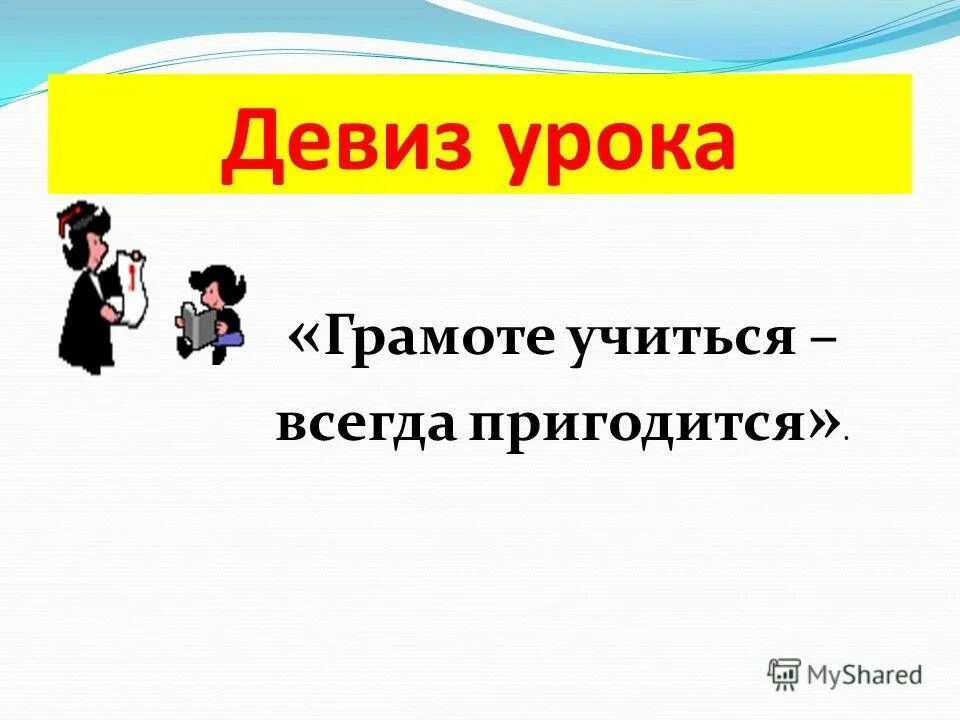 Девиз урока

«Грамоте учиться – всегда пригодится».

MyShared